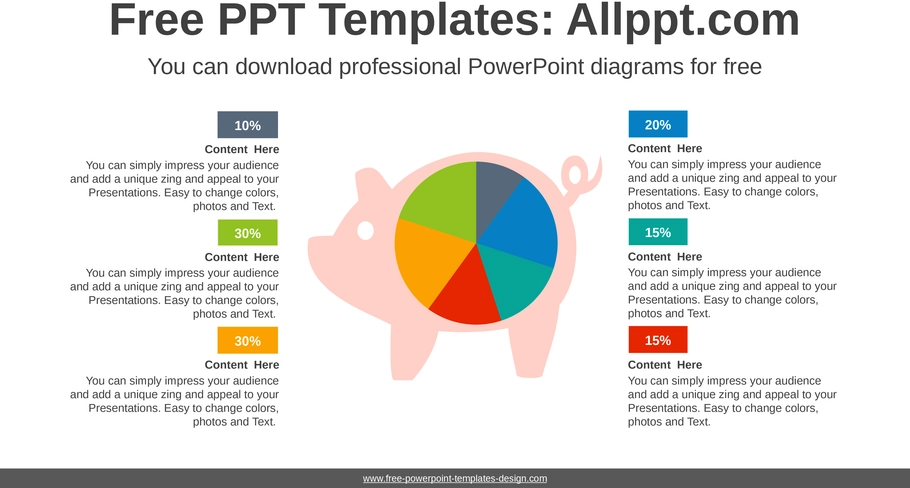 Free PPT Templates: Allppt.com

You can download professional PowerPoint diagrams for free

10%

Content Here

You can simply impress your audience and add a unique zing and appeal to your Presentations. Easy to change colors, photos and Text.

30%

Content Here

You can simply impress your audience and add a unique zing and appeal to your Presentations. Easy to change colors, photos and Text.

30%

Content Here

You can simply impress your audience and add a unique zing and appeal to your Presentations. Easy to change colors, photos and Text.

20%

Content Here

You can simply impress your audience and add a unique zing and appeal to your Presentations. Easy to change colors, photos and Text.

15%

Content Here

You can simply impress your audience and add a unique zing and appeal to your Presentations. Easy to change colors, photos and Text.

15%

Content Here

You can simply impress your audience and add a unique zing and appeal to your Presentations. Easy to change colors, photos and Text.

www.free-powerpoint-templates-design.com